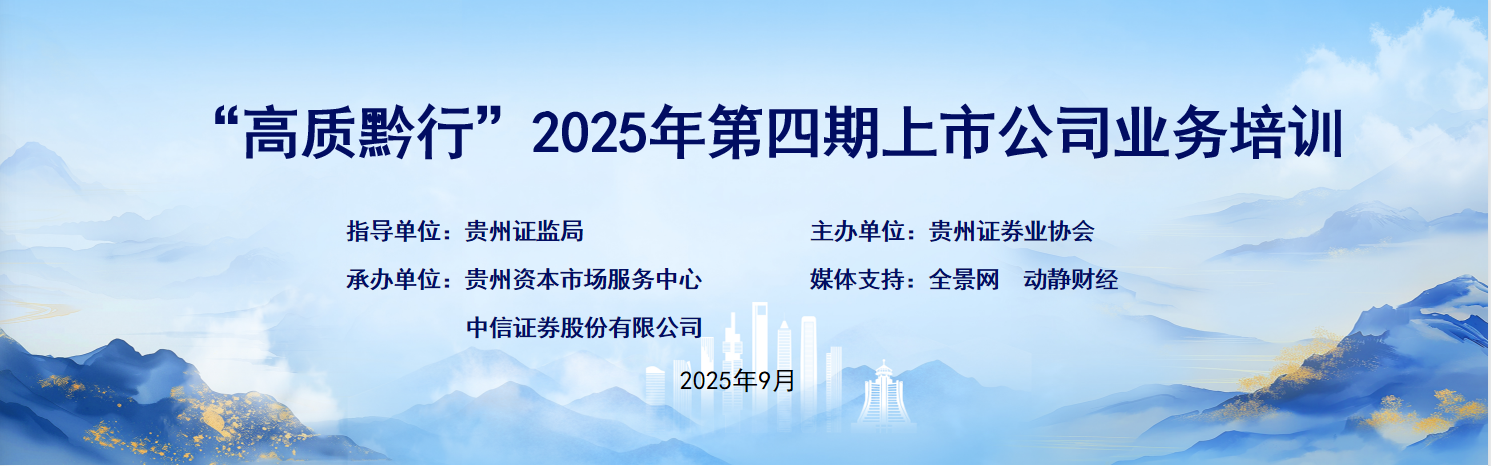 “高质黔行”2025年第四期上市公司业务培训

指导单位：贵州证监局

承办单位：贵州资本市场服务中心

中信证券股份有限公司

主办单位：贵州证券业协会

媒体支持：全景网 动静财经

2025年9月